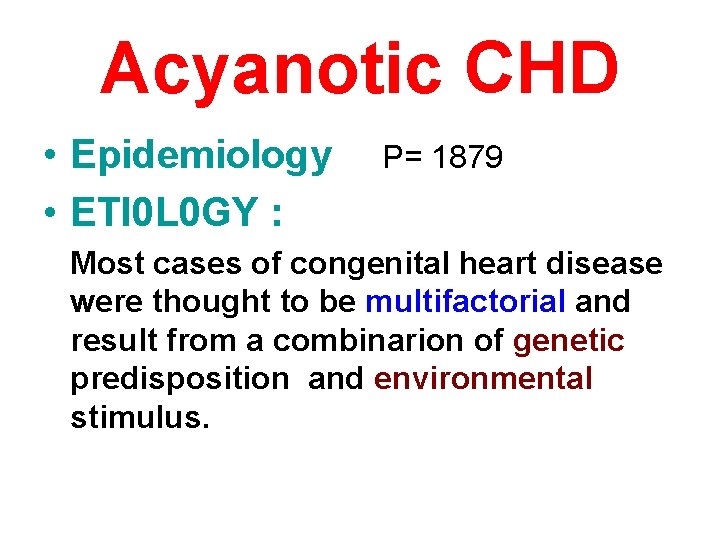 Acyanotic CHD

• Epidemiology P= 1879

• ETI0L0GY :

Most cases of congenital heart disease were thought to be multifactorial and result from a combinarion of genetic predisposition and environmental stimulus.